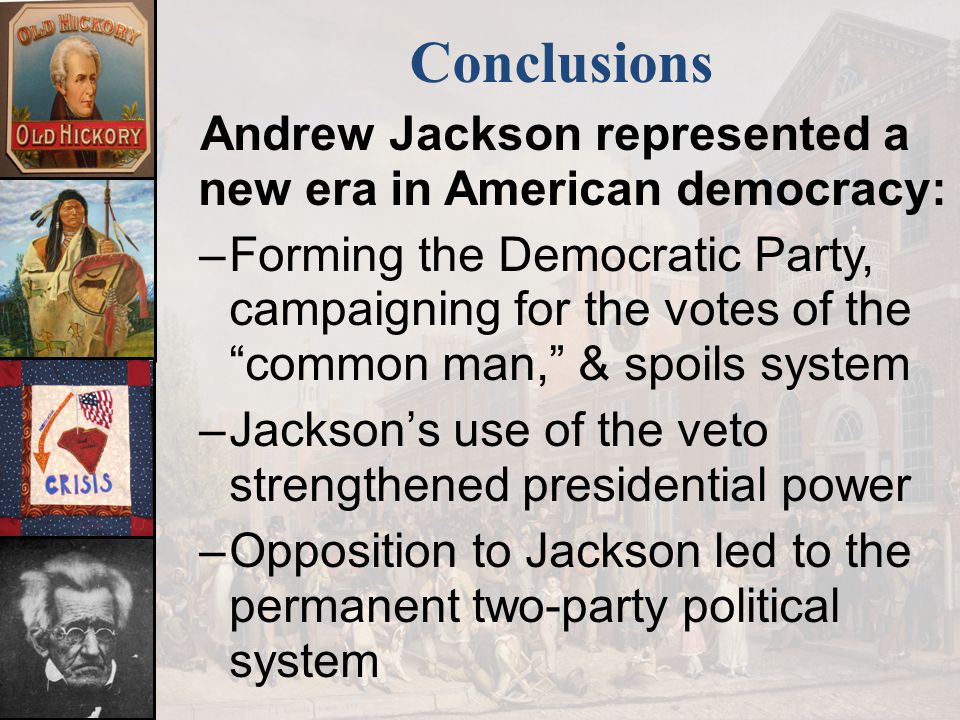 OLD HICKORY

OLD HICKORY

CRISIS

Conclusions

Andrew Jackson represented a new era in American democracy:

–Forming the Democratic Party, campaigning for the votes of the “common man,” & spoils system

–Jackson’s use of the veto strengthened presidential power

–Opposition to Jackson led to the permanent two-party political system